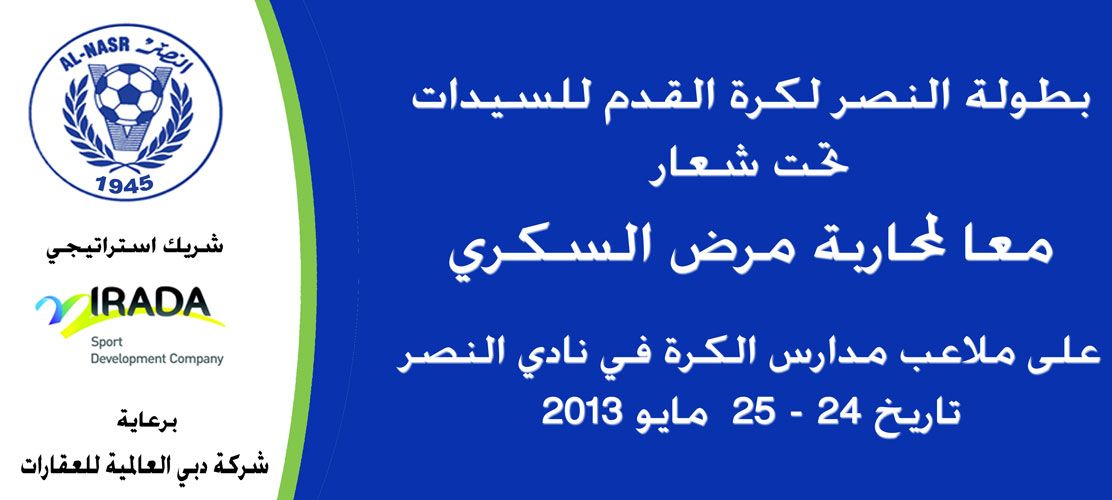 بطولة النصر لكرة القدم للسيدات
تحت شعار
معا لمحاربة مرض السكري

على ملاعب مدارس الكرة في نادي النصر
تاريخ 24 - 25 مايو 2013

AL-NASR
النصر
1945

شريك استراتيجي

IRADA
Sport
Development Company

برعاية
شركة دبي العالمية للعقارات